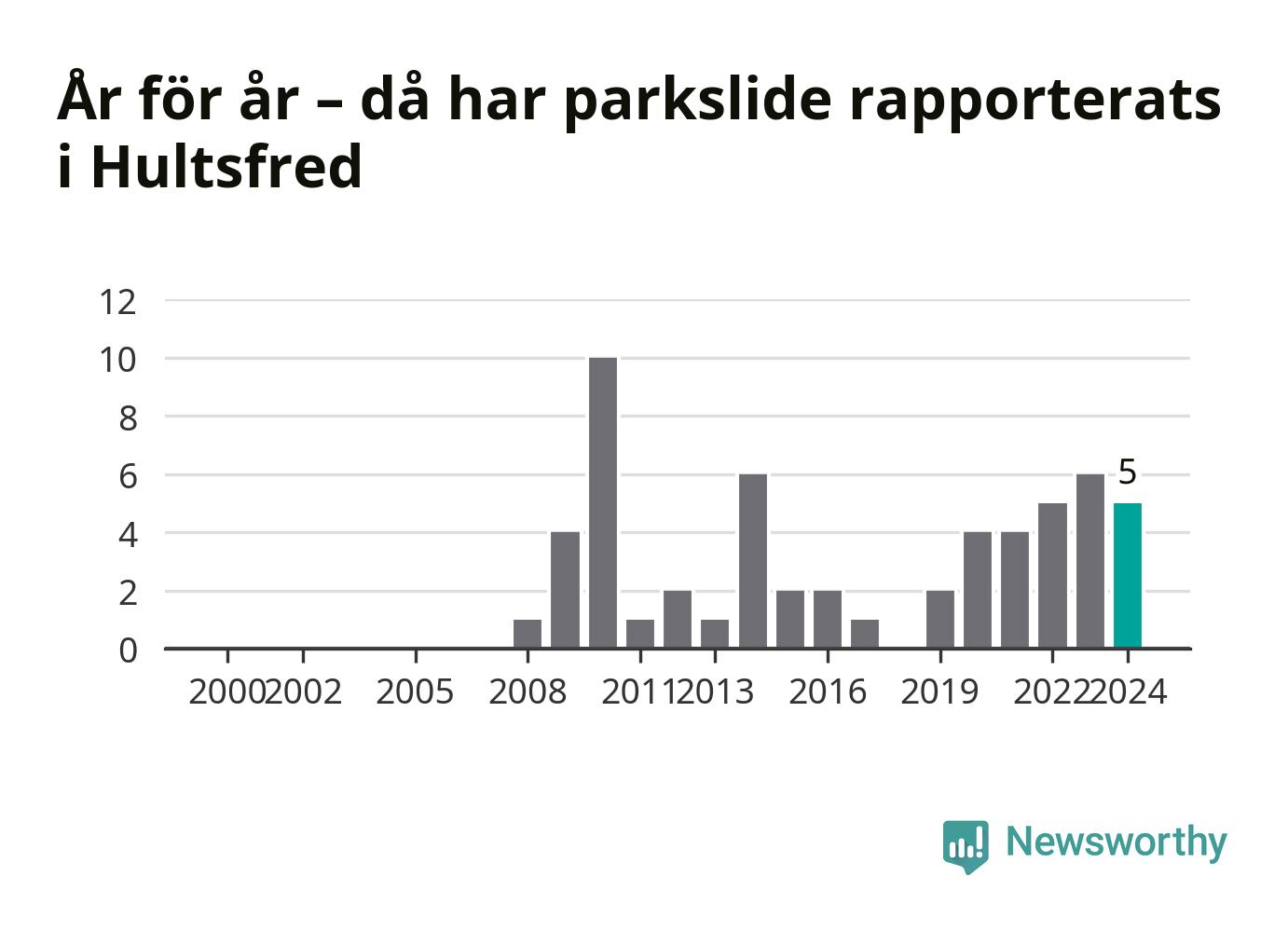 År för år – då har parkslide rapporterats i Hultsfred

12
10
8
6
4
2
0

5

2000 2002 2005 2008 2011 2013 2016 2019 2022 2024

Newsworthy